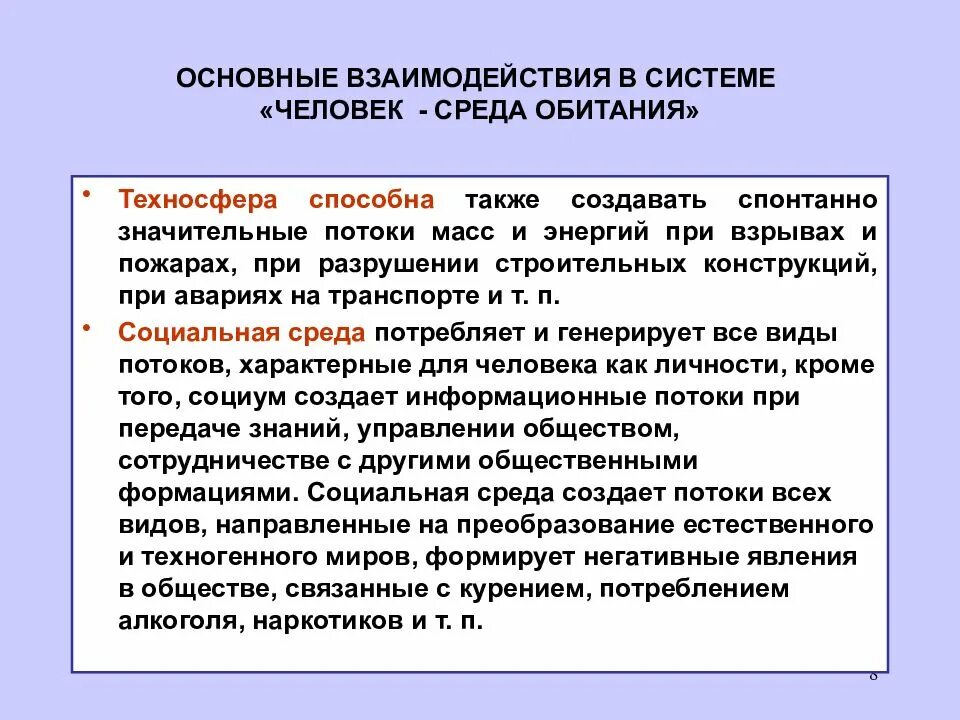 ОСНОВНЫЕ ВЗАИМОДЕЙСТВИЯ В СИСТЕМЕ «ЧЕЛОВЕК - СРЕДА ОБИТАНИЯ»

• Техносфера способна также создавать спонтанно значительные потоки масс и энергий при взрывах и пожарах, при разрушении строительных конструкций, при авариях на транспорте и т. п.

• Социальная среда потребляет и генерирует все виды потоков, характерные для человека как личности, кроме того, социум создает информационные потоки при передаче знаний, управлении обществом, сотрудничестве с другими общественными формациями. Социальная среда создает потоки всех видов, направленные на преобразование естественного и техногенного миров, формирует негативные явления в обществе, связанные с курением, потреблением алкоголя, наркотиков и т. п.

8